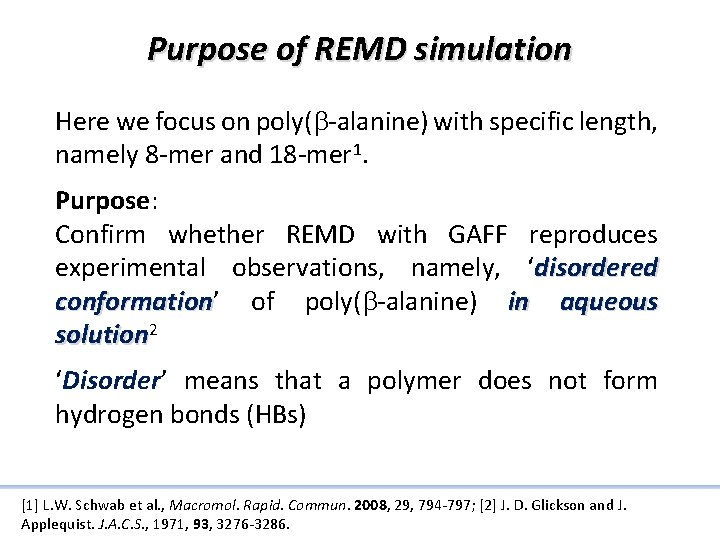 Purpose of REMD simulation

Here we focus on poly($\beta$-alanine) with specific length, namely 8-mer and 18-mer$^1$.

Purpose:
Confirm whether REMD with GAFF reproduces experimental observations, namely, 'disordered conformation' of poly($\beta$-alanine) in aqueous solution$^2$

'Disorder' means that a polymer does not form hydrogen bonds (HBs)

[1] L.W. Schwab et al., Macromol. Rapid. Commun. 2008, 29, 794-797; [2] J. D. Glickson and J. Applequist. J.A.C.S., 1971, 93, 3276-3286.